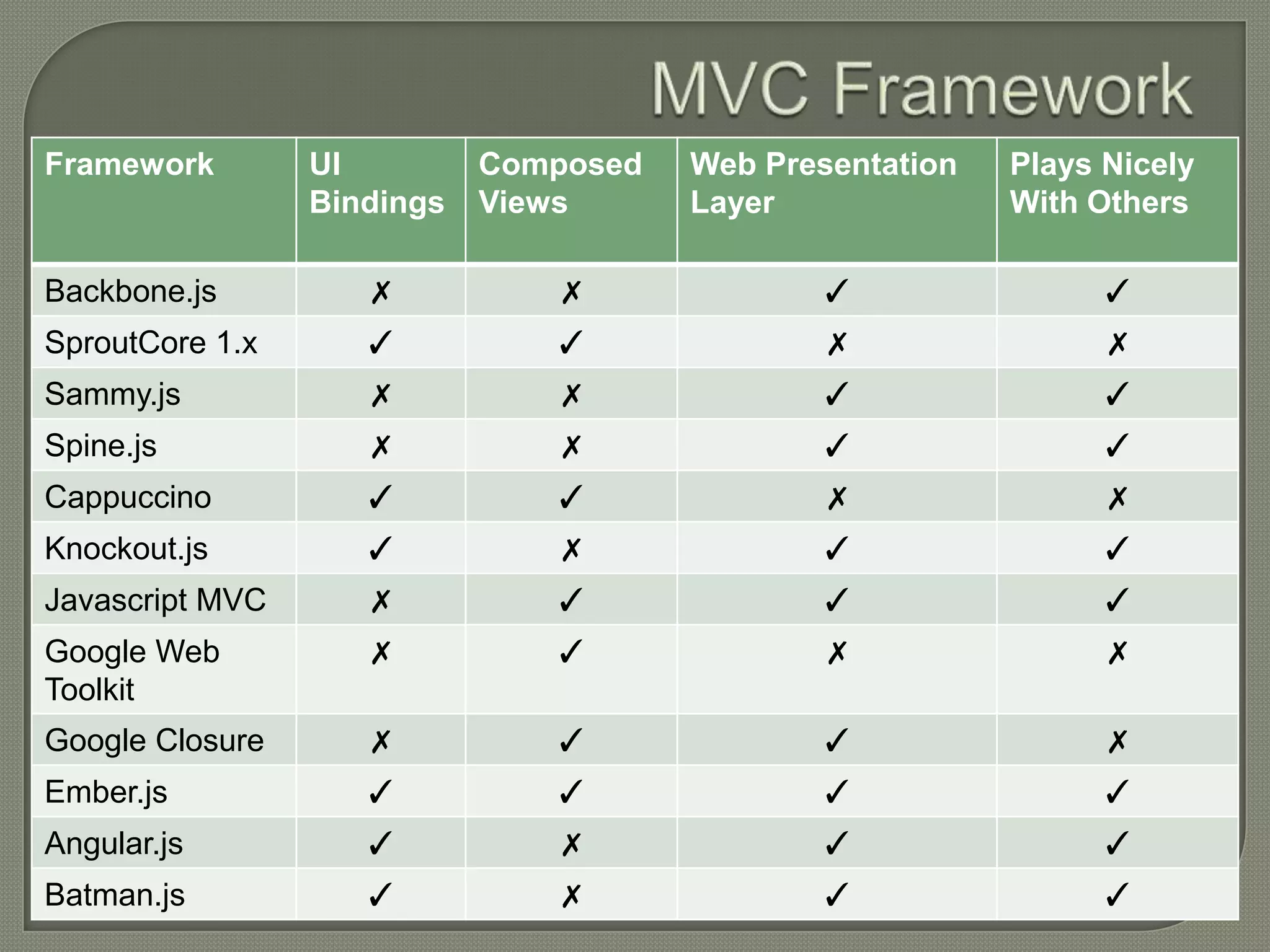 MVC Framework

| Framework | UI Bindings | Composed Views | Web Presentation Layer | Plays Nicely With Others |
|---|---|---|---|---|
| Backbone.js | ✗ | ✗ | ✓ | ✓ |
| SproutCore 1.x | ✓ | ✓ | ✗ | ✗ |
| Sammy.js | ✗ | ✗ | ✓ | ✓ |
| Spine.js | ✗ | ✗ | ✓ | ✓ |
| Cappuccino | ✓ | ✓ | ✗ | ✗ |
| Knockout.js | ✓ | ✗ | ✓ | ✓ |
| Javascript MVC | ✗ | ✓ | ✓ | ✓ |
| Google Web Toolkit | ✗ | ✓ | ✗ | ✗ |
| Google Closure | ✗ | ✓ | ✓ | ✗ |
| Ember.js | ✓ | ✓ | ✓ | ✓ |
| Angular.js | ✓ | ✗ | ✓ | ✓ |
| Batman.js | ✓ | ✗ | ✓ | ✓ |